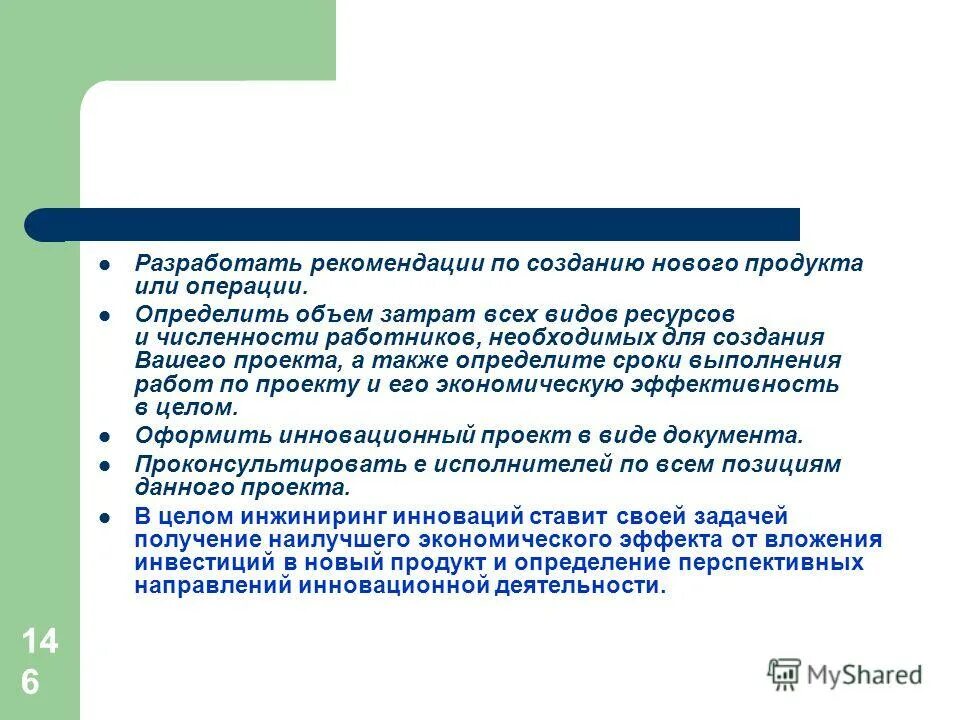 - Разработать рекомендации по созданию нового продукта или операции.
- Определить объем затрат всех видов ресурсов и численности работников, необходимых для создания Вашего проекта, а также определите сроки выполнения работ по проекту и его экономическую эффективность в целом.
- Оформить инновационный проект в виде документа.
- Проконсультировать е исполнителей по всем позициям данного проекта.
- В целом инжиниринг инноваций ставит своей задачей получение наилучшего экономического эффекта от вложения инвестиций в новый продукт и определение перспективных направлений инновационной деятельности.

146

MyShared